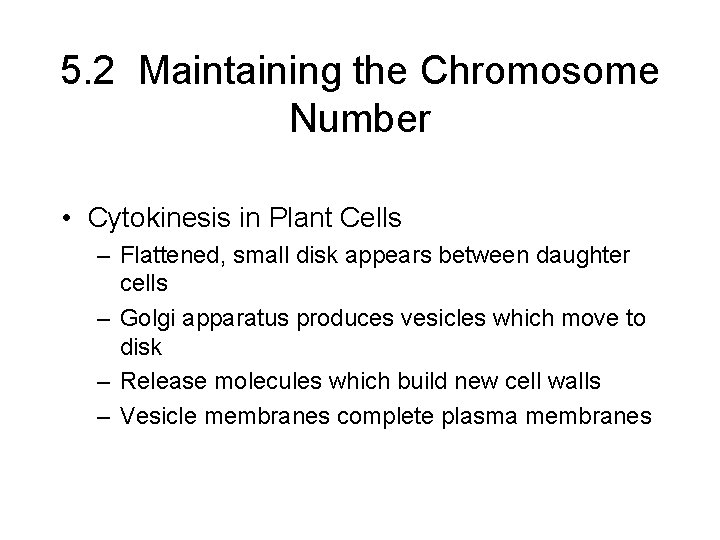 5.2 Maintaining the Chromosome Number

• Cytokinesis in Plant Cells
– Flattened, small disk appears between daughter cells
– Golgi apparatus produces vesicles which move to disk
– Release molecules which build new cell walls
– Vesicle membranes complete plasma membranes